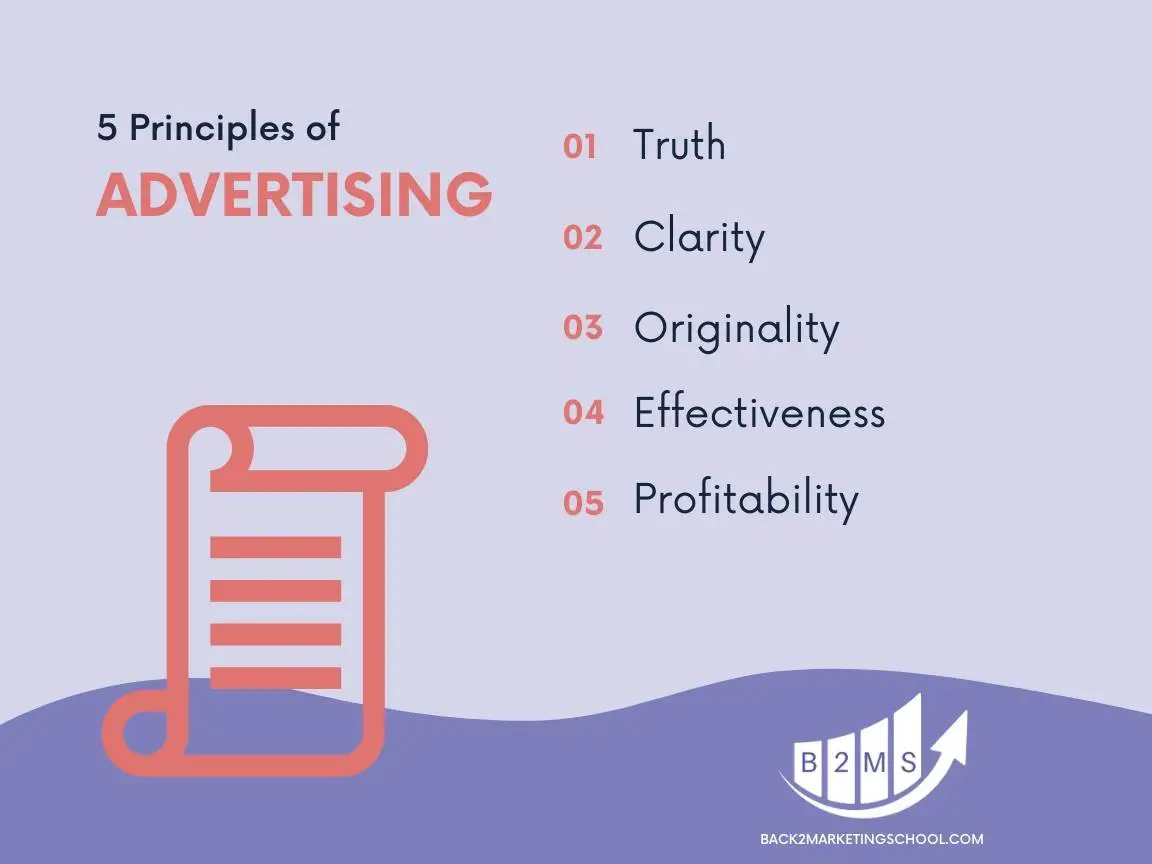 5 Principles of
ADVERTISING

01 Truth

02 Clarity

03 Originality

04 Effectiveness

05 Profitability

B 2 M S

BACK2MARKETINGSCHOOL.COM